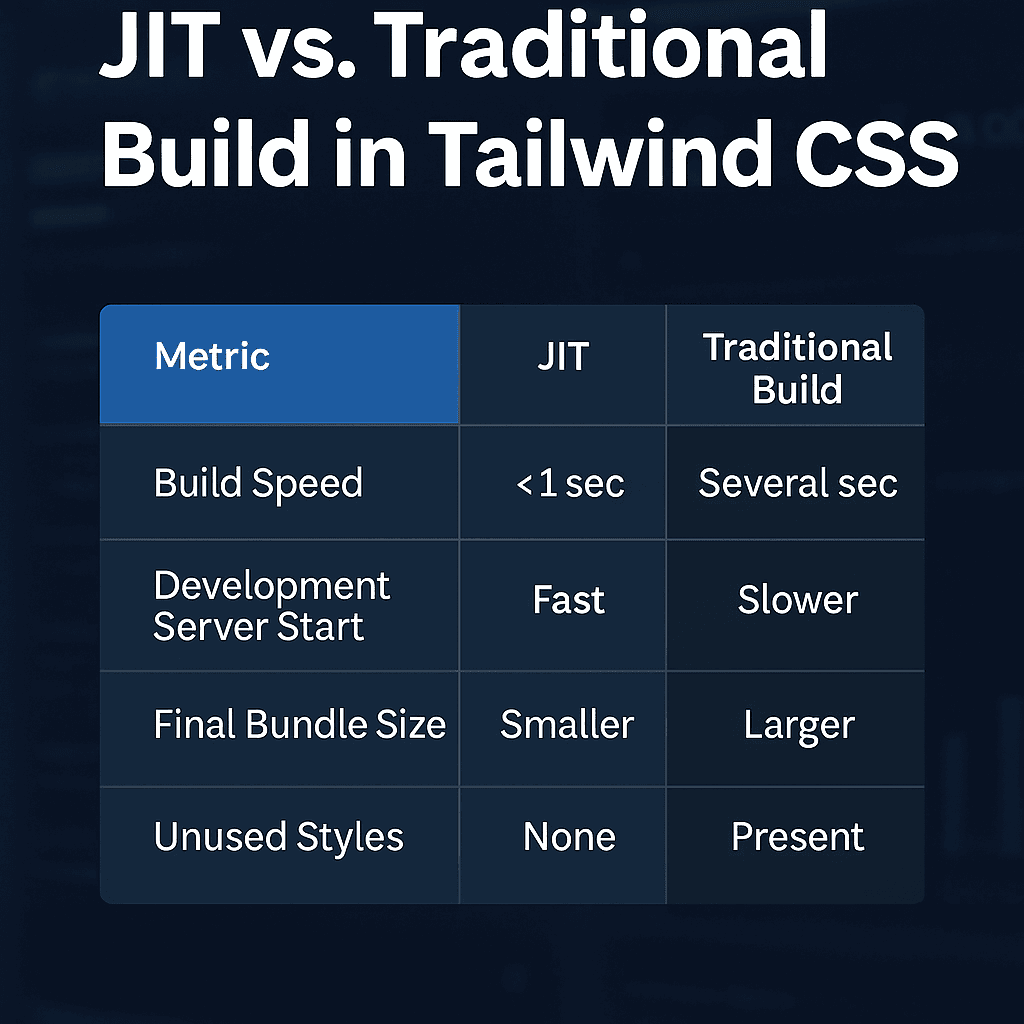 JIT vs. Traditional Build in Tailwind CSS

| Metric | JIT | Traditional Build |
|---|---|---|
| Build Speed | < 1 sec | Several sec |
| Development Server Start | Fast | Slower |
| Final Bundle Size | Smaller | Larger |
| Unused Styles | None | Present |